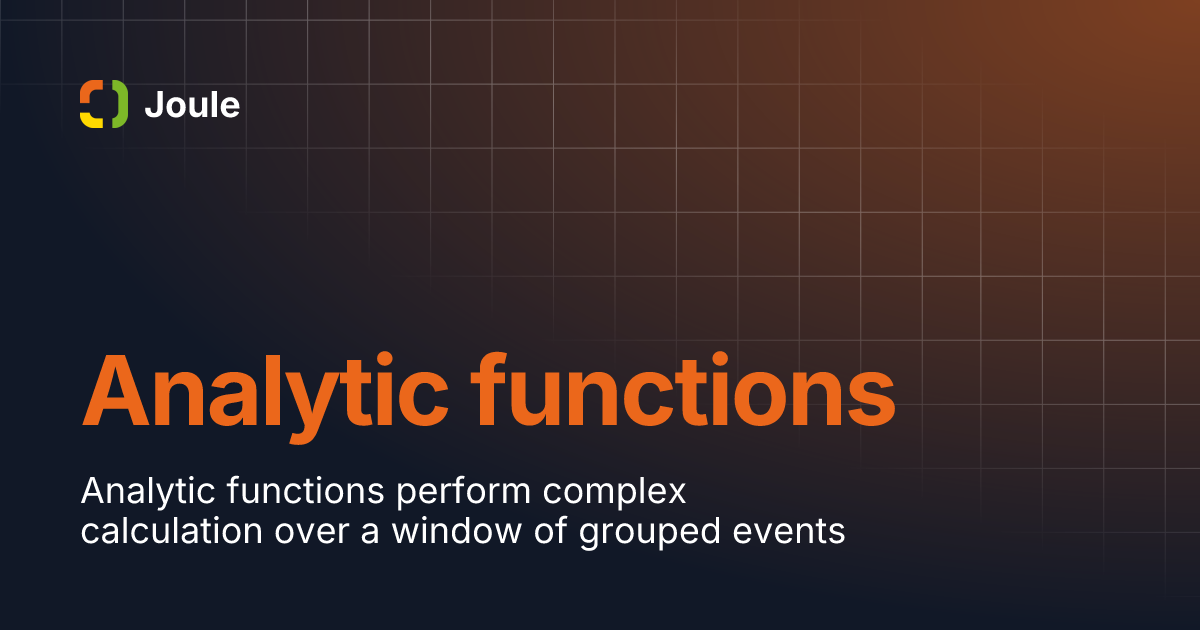 Joule

Analytic functions

Analytic functions perform complex calculation over a window of grouped events